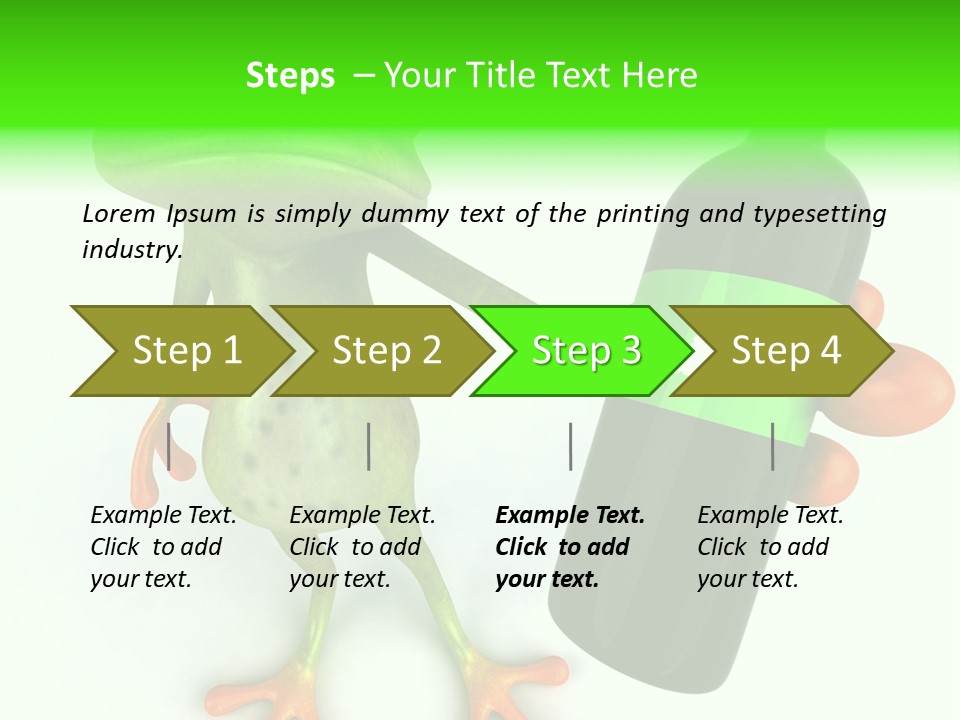 Steps – Your Title Text Here

Lorem Ipsum is simply dummy text of the printing and typesetting industry.

Step 1

Step 2

Step 3

Step 4

Example Text. Click to add your text.

Example Text. Click to add your text.

Example Text. Click to add your text.

Example Text. Click to add your text.